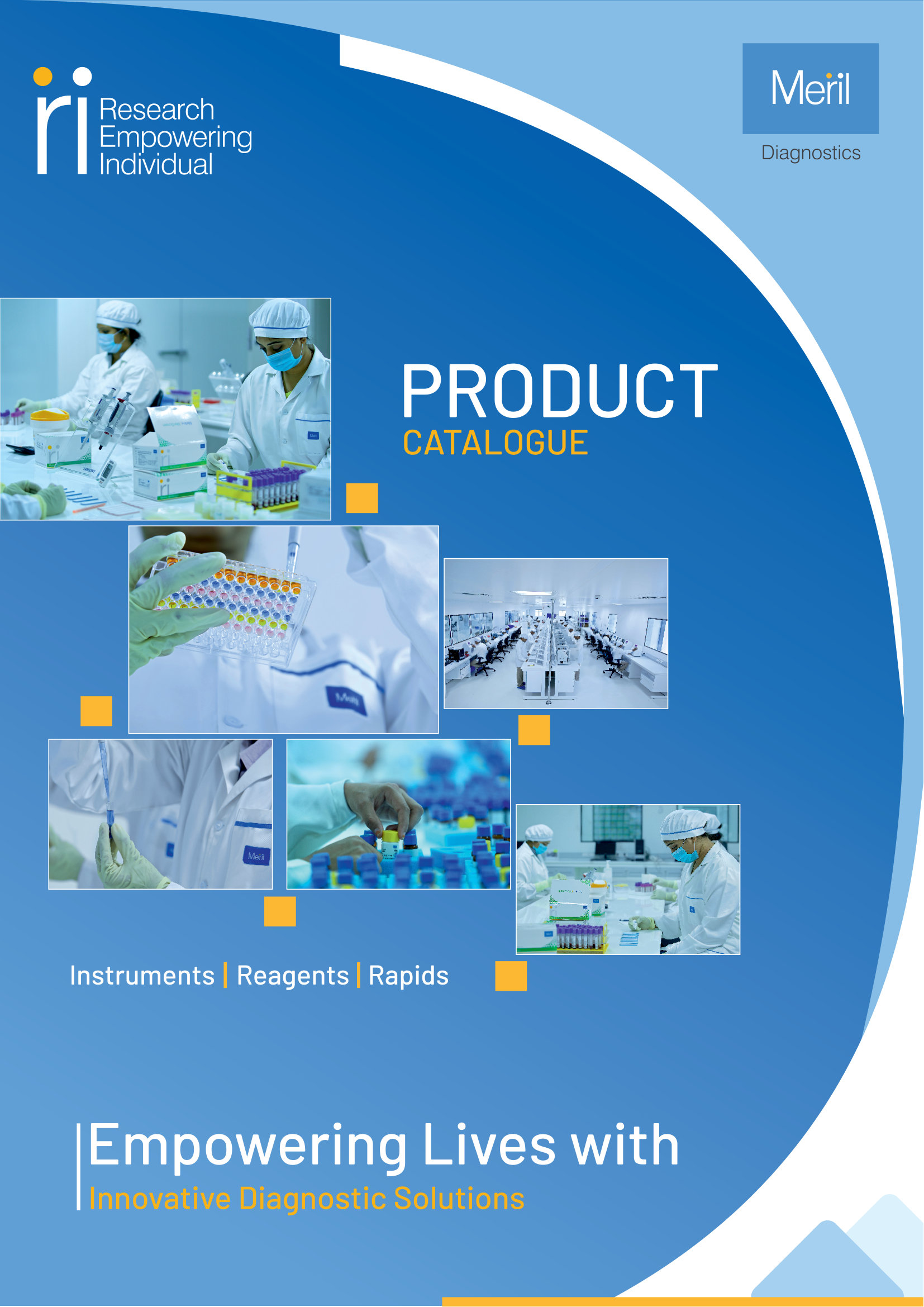 ri Research Empowering Individual

Meril
Diagnostics

PRODUCT
CATALOGUE

Meril

Instruments | Reagents | Rapids

Empowering Lives with
Innovative Diagnostic Solutions